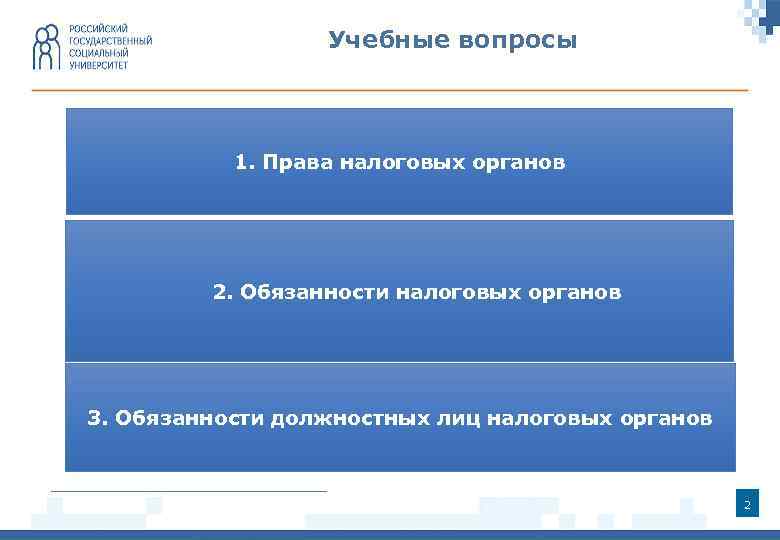 РОССИЙСКИЙ ГОСУДАРСТВЕННЫЙ СОЦИАЛЬНЫЙ УНИВЕРСИТЕТ

Учебные вопросы

1. Права налоговых органов

2. Обязанности налоговых органов

3. Обязанности должностных лиц налоговых органов

2